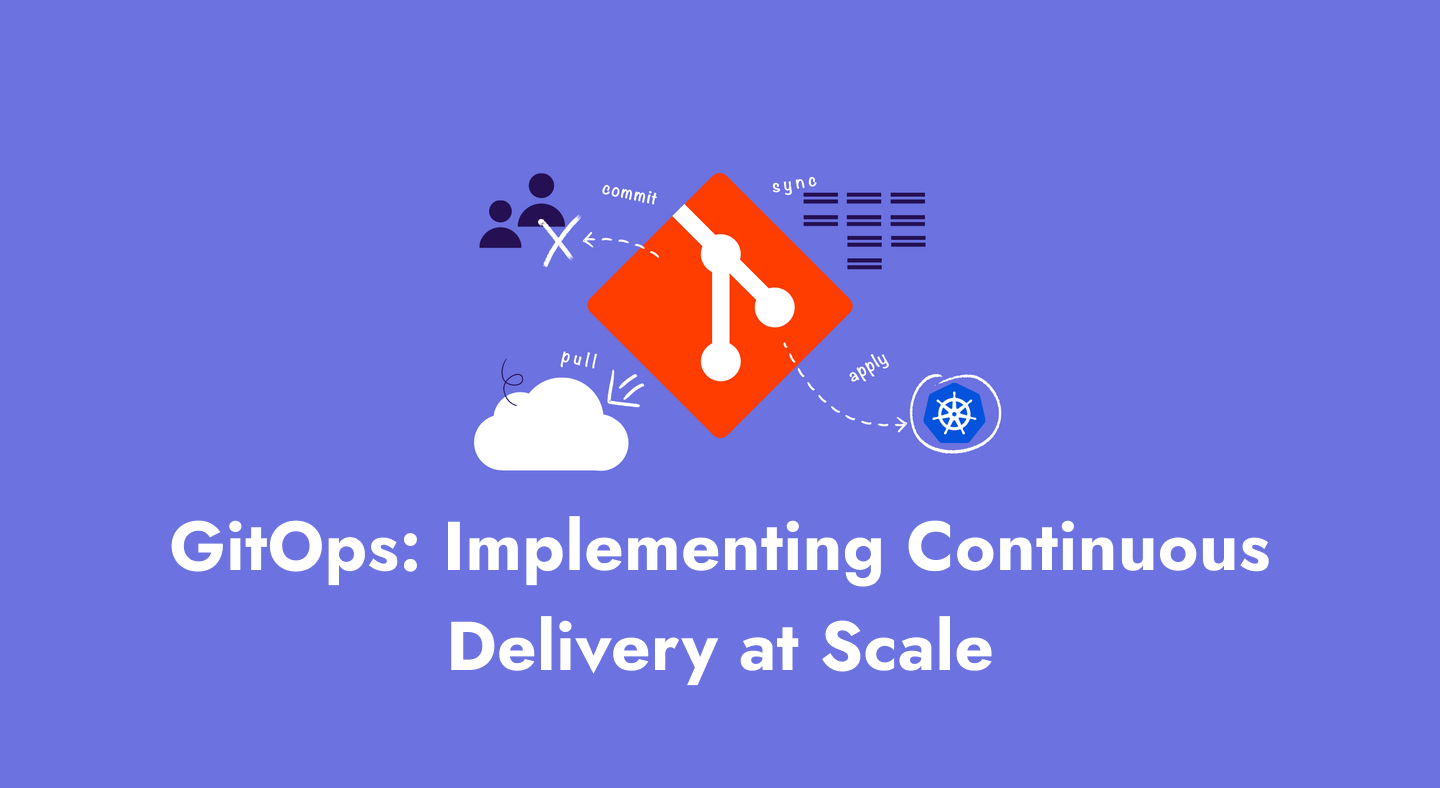 commit

sync

pull

apply

GitOps: Implementing Continuous Delivery at Scale